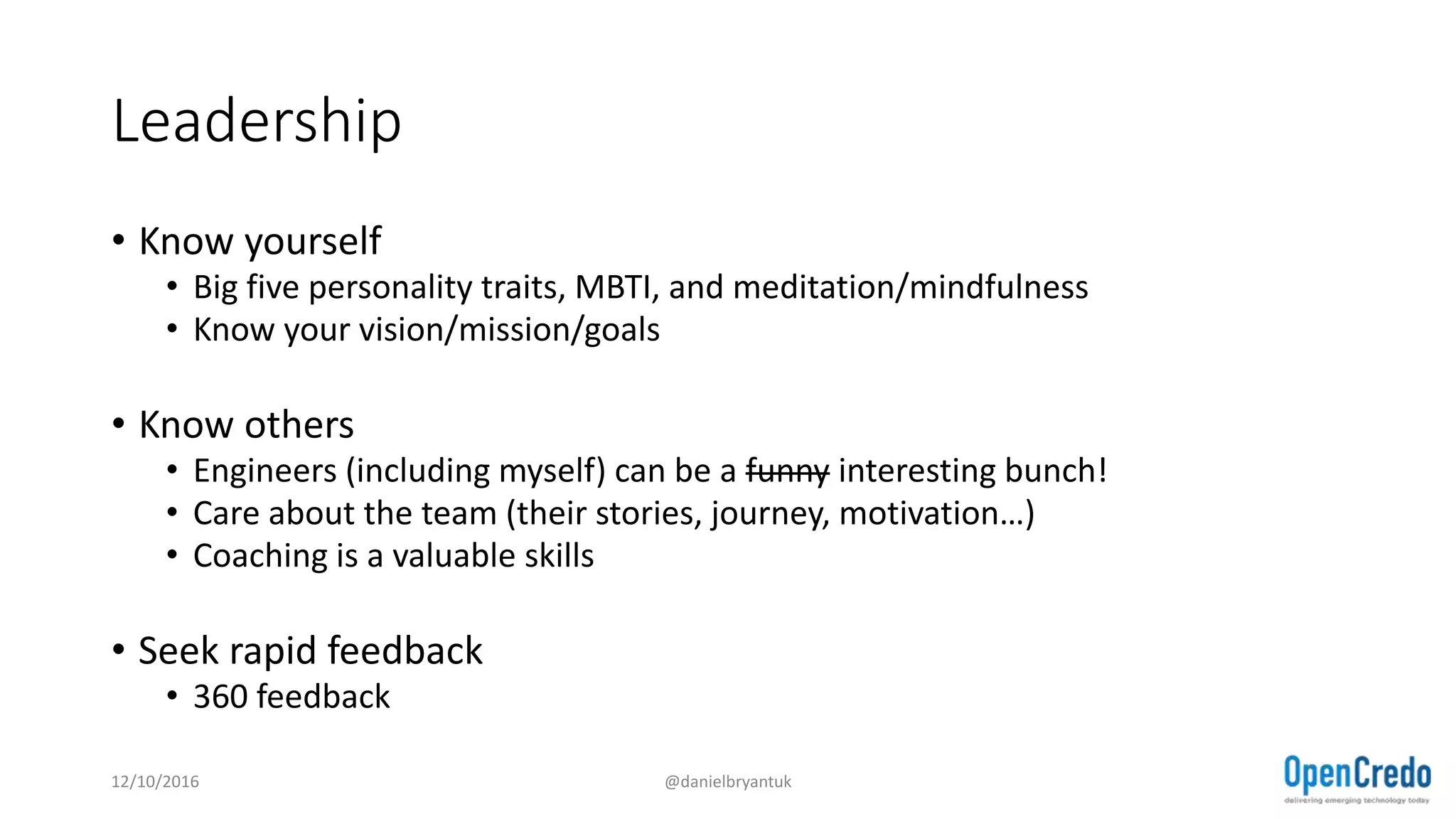 Leadership

• Know yourself
  • Big five personality traits, MBTI, and meditation/mindfulness
  • Know your vision/mission/goals

• Know others
  • Engineers (including myself) can be a ~~funny~~ interesting bunch!
  • Care about the team (their stories, journey, motivation…)
  • Coaching is a valuable skills

• Seek rapid feedback
  • 360 feedback

12/10/2016

@danielbryantuk

OpenCredo
delivering emerging technology today